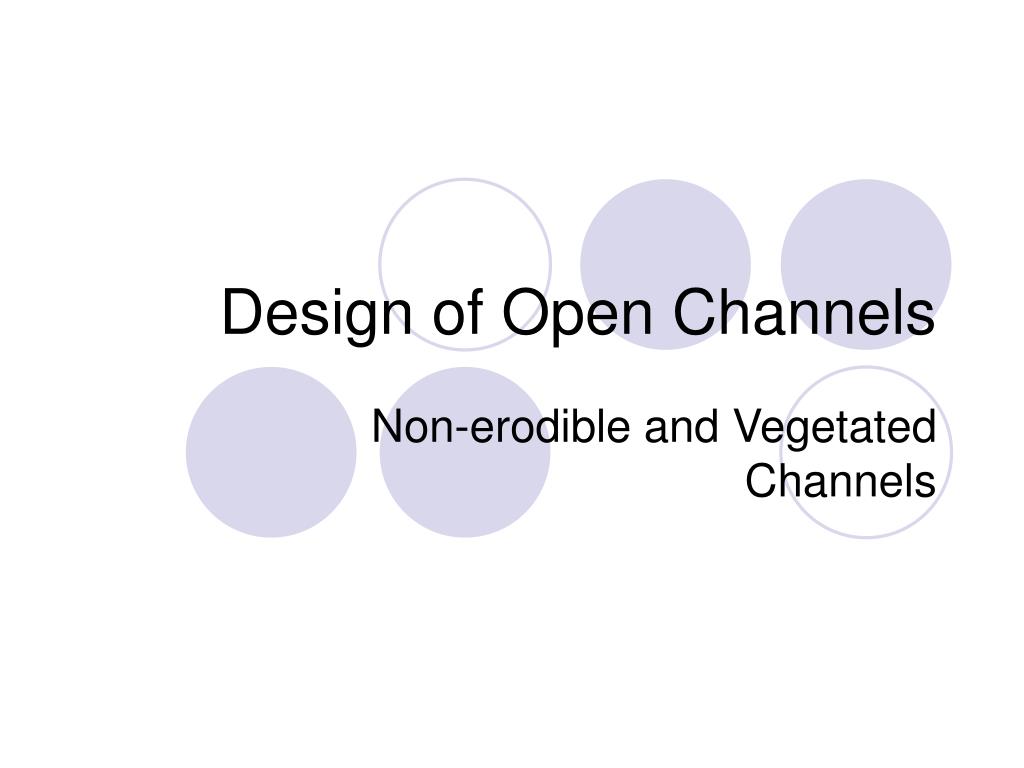 Design of Open Channels

Non-erodible and Vegetated Channels